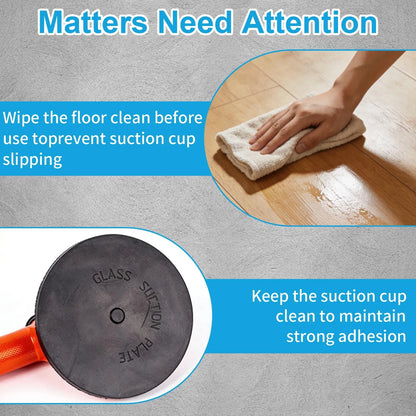 Matters Need Attention

Wipe the floor clean before use toprevent suction cup slipping

GLASS SUCTION PLATE

Keep the suction cup clean to maintain strong adhesion